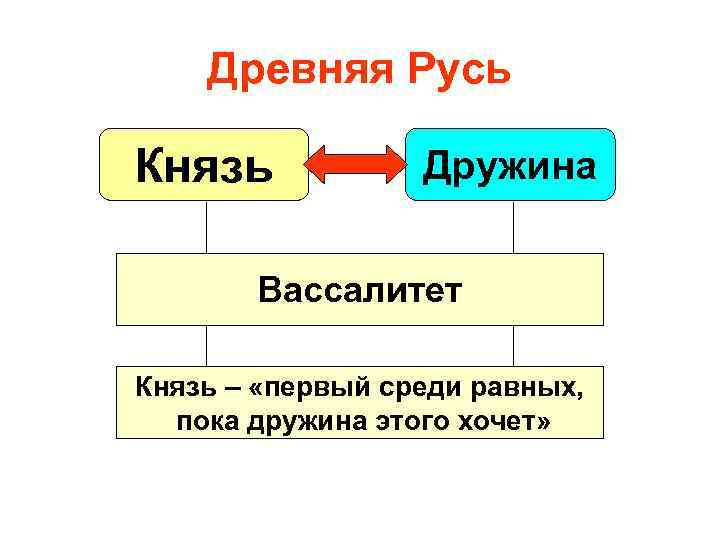 Древняя Русь

Князь

Дружина

Вассалитет

Князь – «первый среди равных, пока дружина этого хочет»